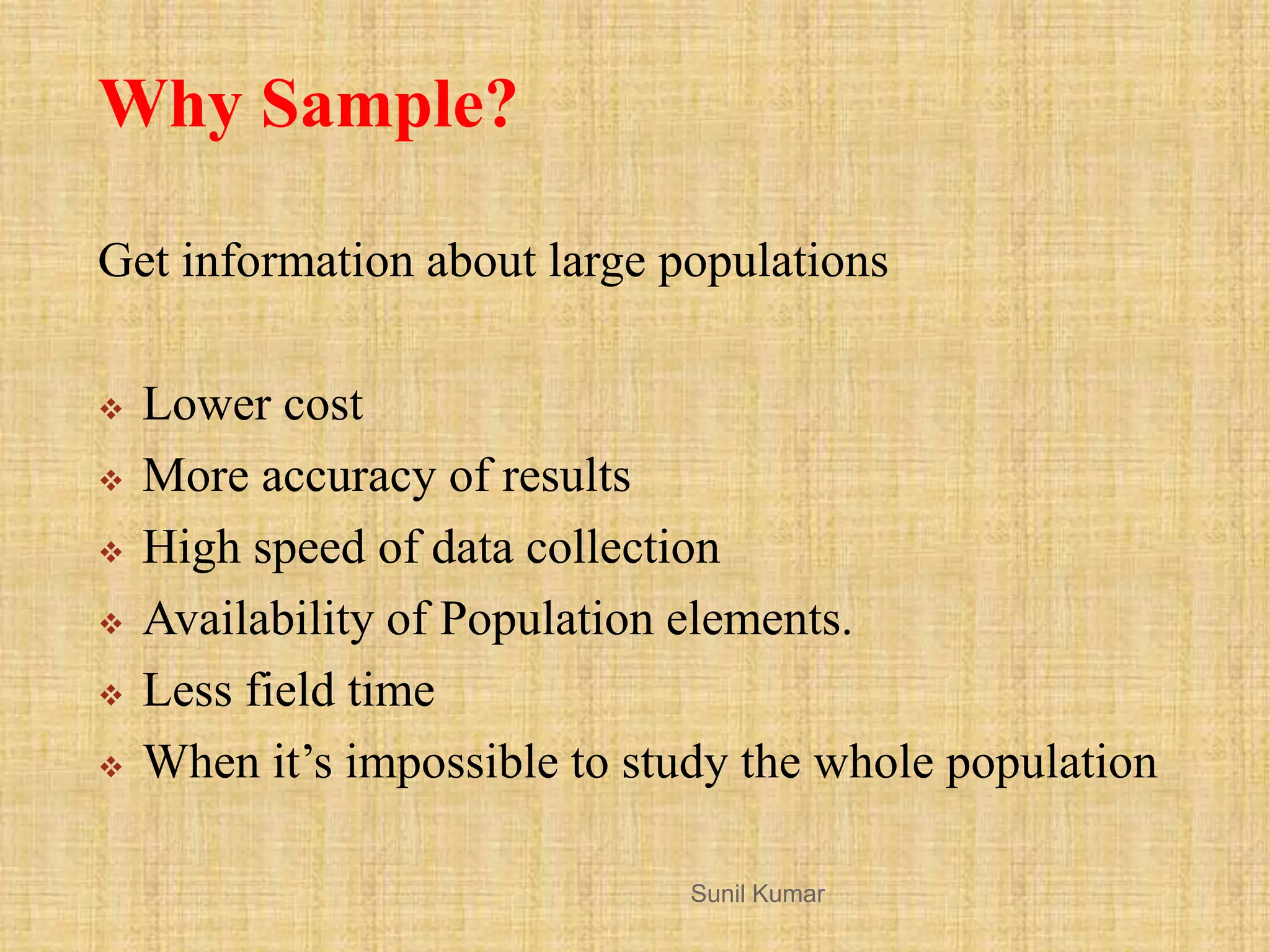 Why Sample?

Get information about large populations

❖ Lower cost
❖ More accuracy of results
❖ High speed of data collection
❖ Availability of Population elements.
❖ Less field time
❖ When it’s impossible to study the whole population

Sunil Kumar